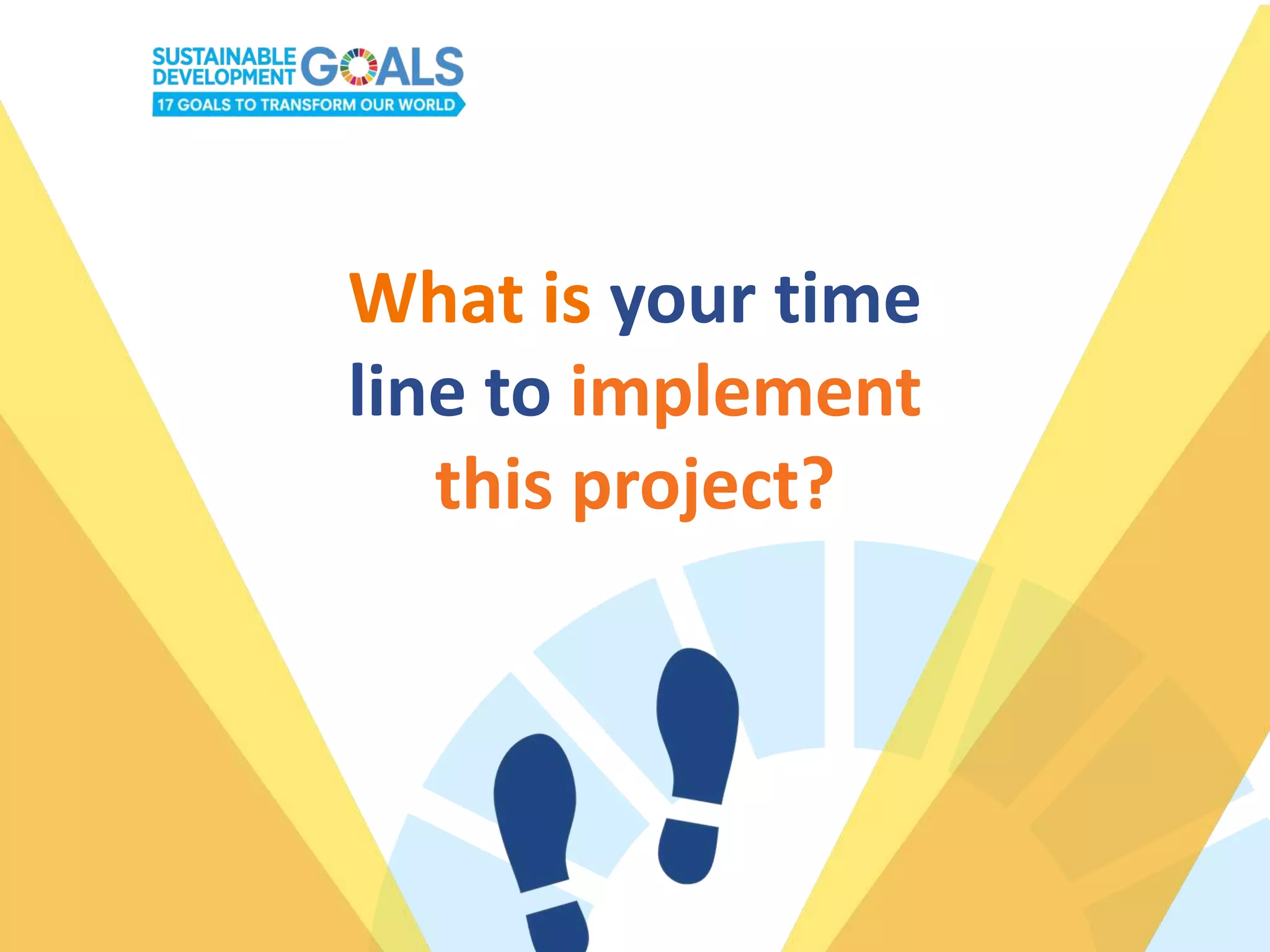 SUSTAINABLE DEVELOPMENT GOALS
17 GOALS TO TRANSFORM OUR WORLD

What is your time line to implement this project?